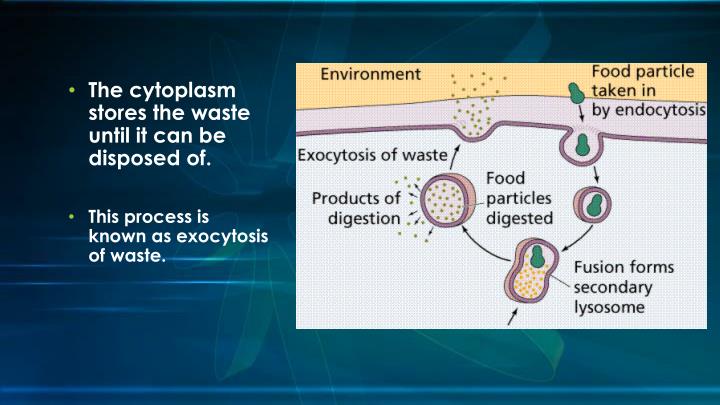 • The cytoplasm stores the waste until it can be disposed of.

• This process is known as exocytosis of waste.

Environment

Food particle taken in by endocytosis

Exocytosis of waste

Products of digestion

Food particles digested

Fusion forms secondary lysosome